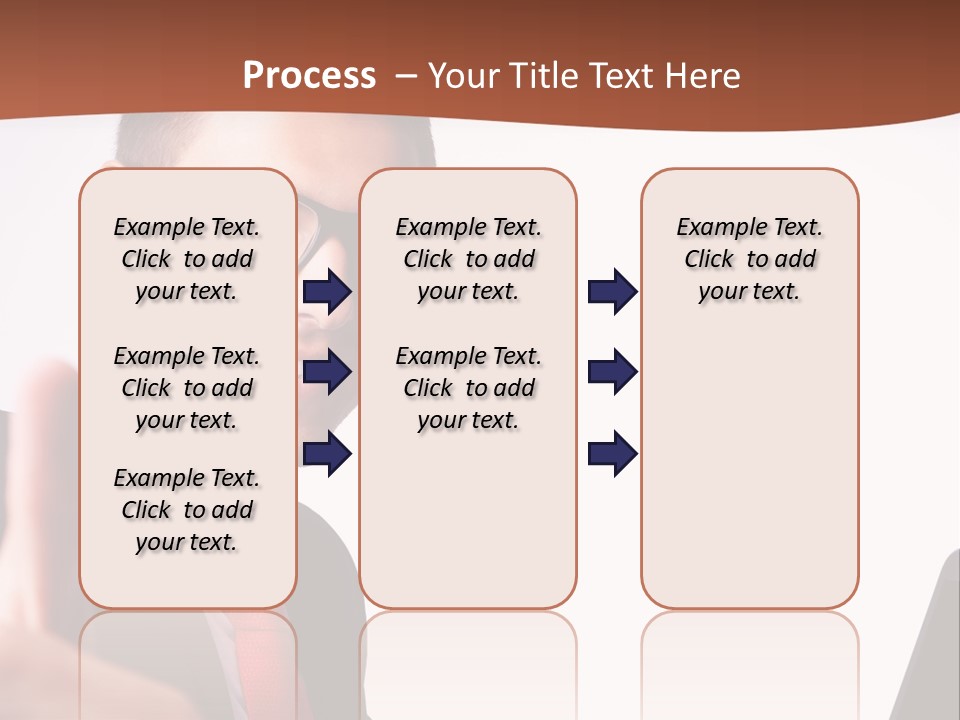 Process – Your Title Text Here

Example Text. Click to add your text.

Example Text. Click to add your text.

Example Text. Click to add your text.

Example Text. Click to add your text.

Example Text. Click to add your text.

Example Text. Click to add your text.